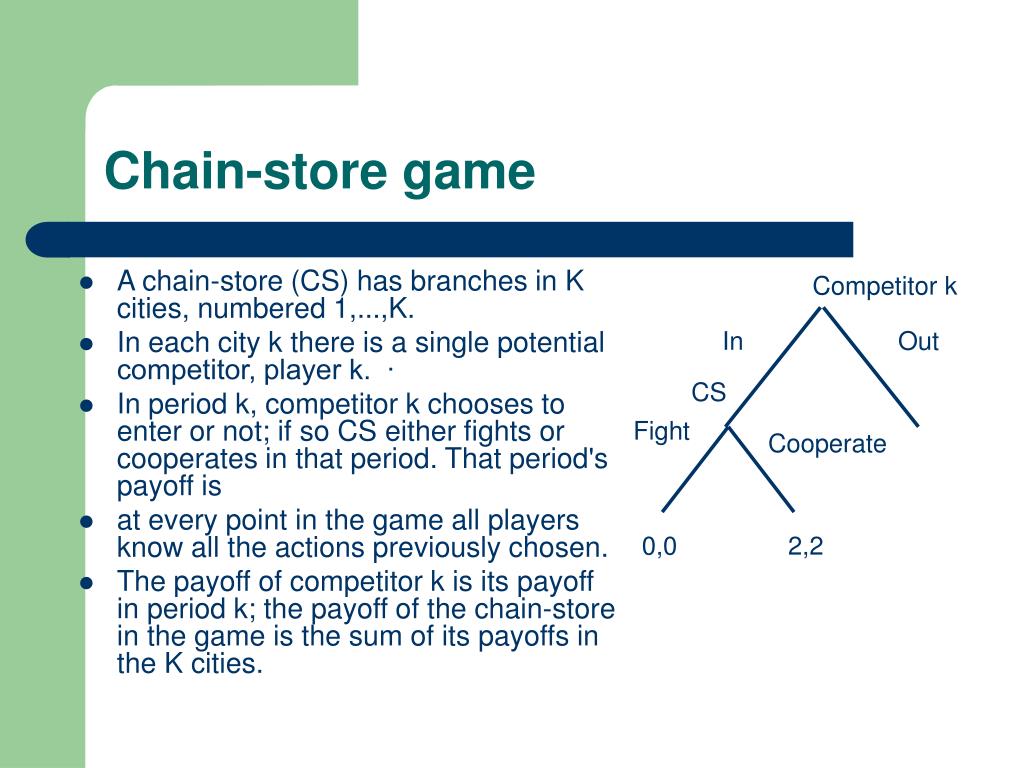 Chain-store game

- A chain-store (CS) has branches in K cities, numbered 1,...,K.
- In each city k there is a single potential competitor, player k. ·
- In period k, competitor k chooses to enter or not; if so CS either fights or cooperates in that period. That period's payoff is
- at every point in the game all players know all the actions previously chosen.
- The payoff of competitor k is its payoff in period k; the payoff of the chain-store in the game is the sum of its payoffs in the K cities.

Competitor k
In
Out
CS
Fight
Cooperate
0,0
2,2